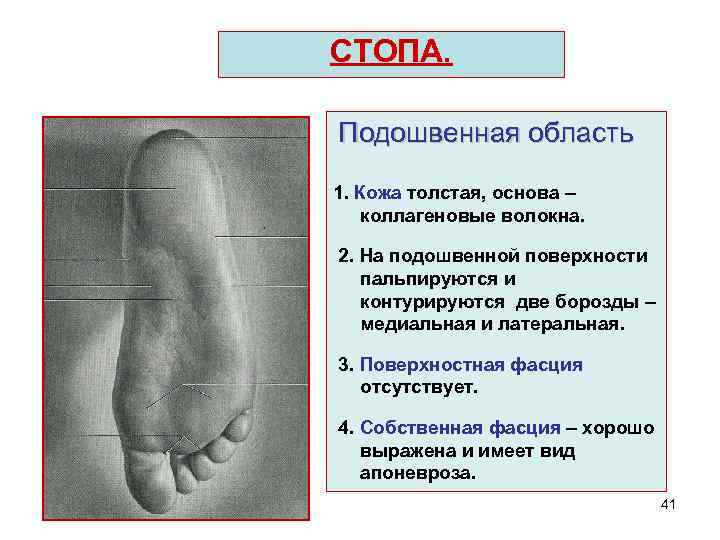 СТОПА.

Подошвенная область

1. Кожа толстая, основа – коллагеновые волокна.

2. На подошвенной поверхности пальпируются и контурируются две борозды – медиальная и латеральная.

3. Поверхностная фасция отсутствует.

4. Собственная фасция – хорошо выражена и имеет вид апоневроза.

41